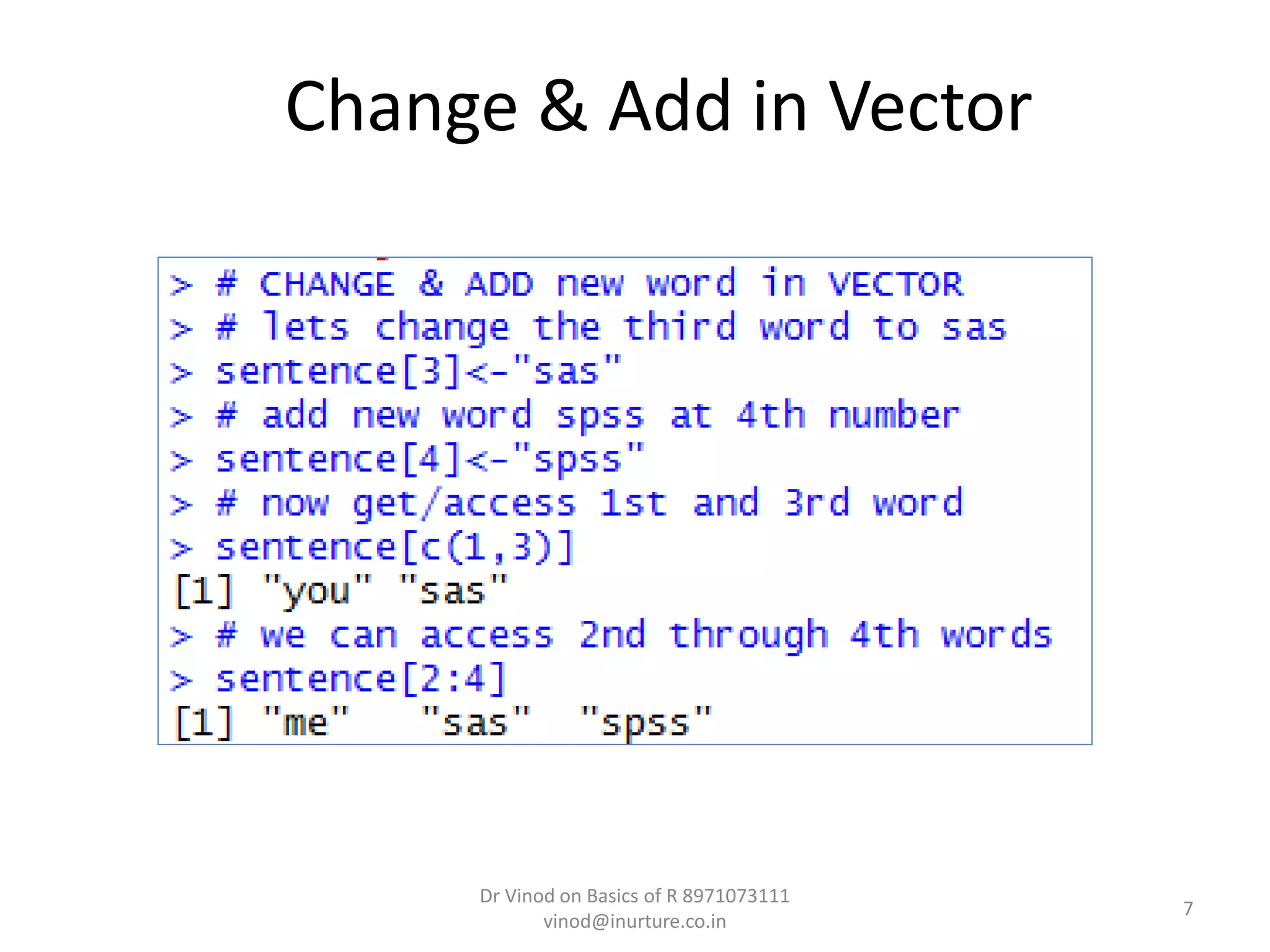 Change & Add in Vector

> # CHANGE & ADD new word in VECTOR
> # lets change the third word to sas
> sentence[3]<-"sas"
> # add new word spss at 4th number
> sentence[4]<-"spss"
> # now get/access 1st and 3rd word
> sentence[c(1,3)]
[1] "you" "sas"
> # we can access 2nd through 4th words
> sentence[2:4]
[1] "me"   "sas"  "spss"

Dr Vinod on Basics of R 8971073111
vinod@inurture.co.in

7